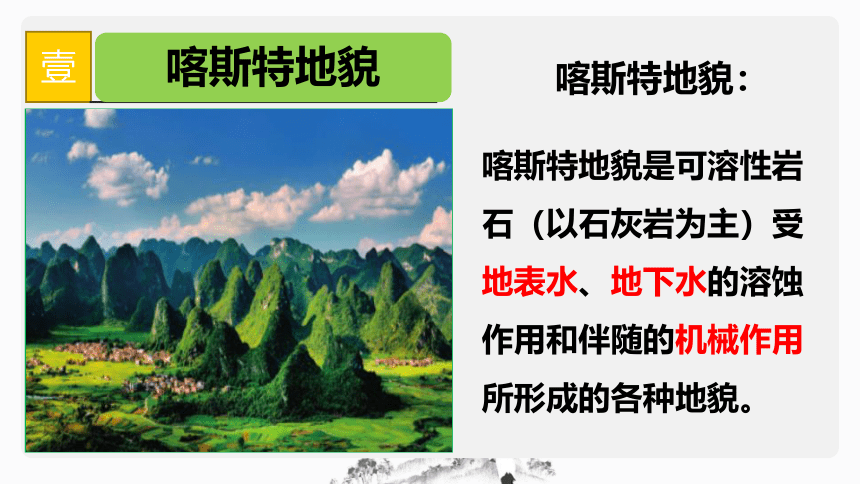 壹

喀斯特地貌

喀斯特地貌：

喀斯特地貌是可溶性岩石（以石灰岩为主）受地表水、地下水的溶蚀作用和伴随的机械作用所形成的各种地貌。